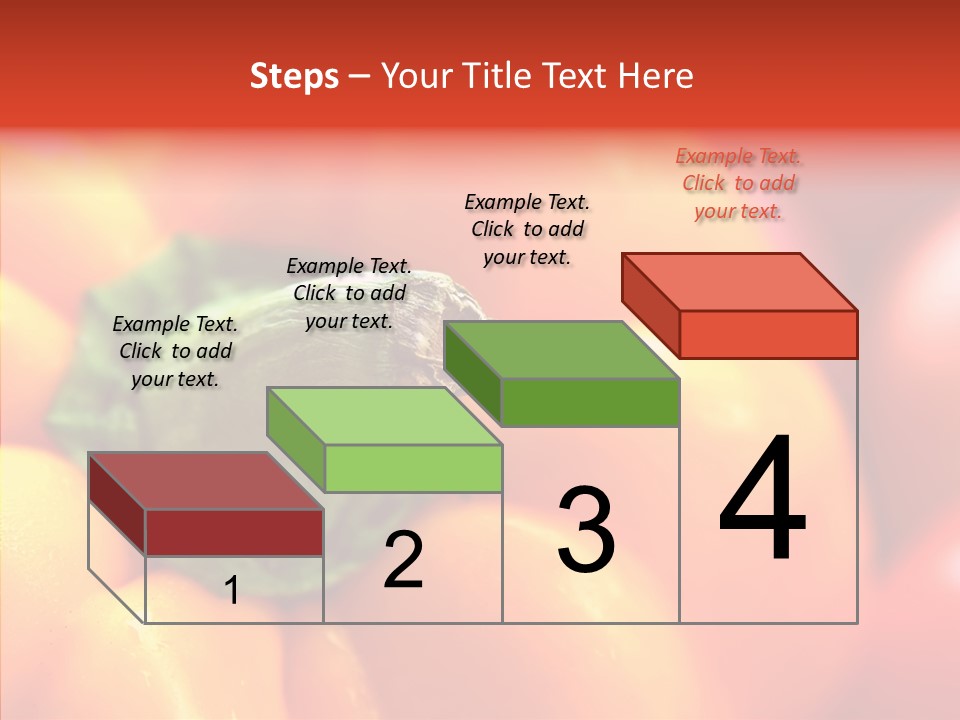 Steps – Your Title Text Here

Example Text. Click to add your text.

Example Text. Click to add your text.

Example Text. Click to add your text.

Example Text. Click to add your text.

1

2

3

4